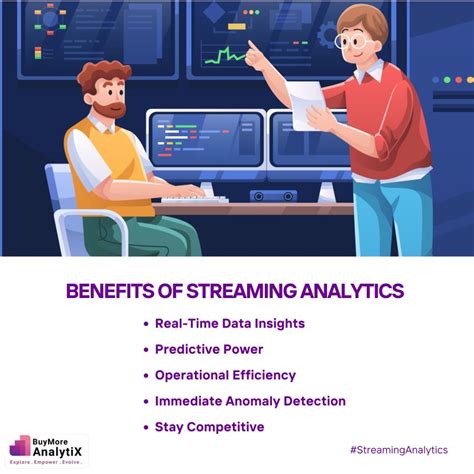 BENEFITS OF STREAMING ANALYTICS

• Real-Time Data Insights
• Predictive Power
• Operational Efficiency
• Immediate Anomaly Detection
• Stay Competitive

BuyMore AnalytiX
Explore . Empower . Evolve .

#StreamingAnalytics